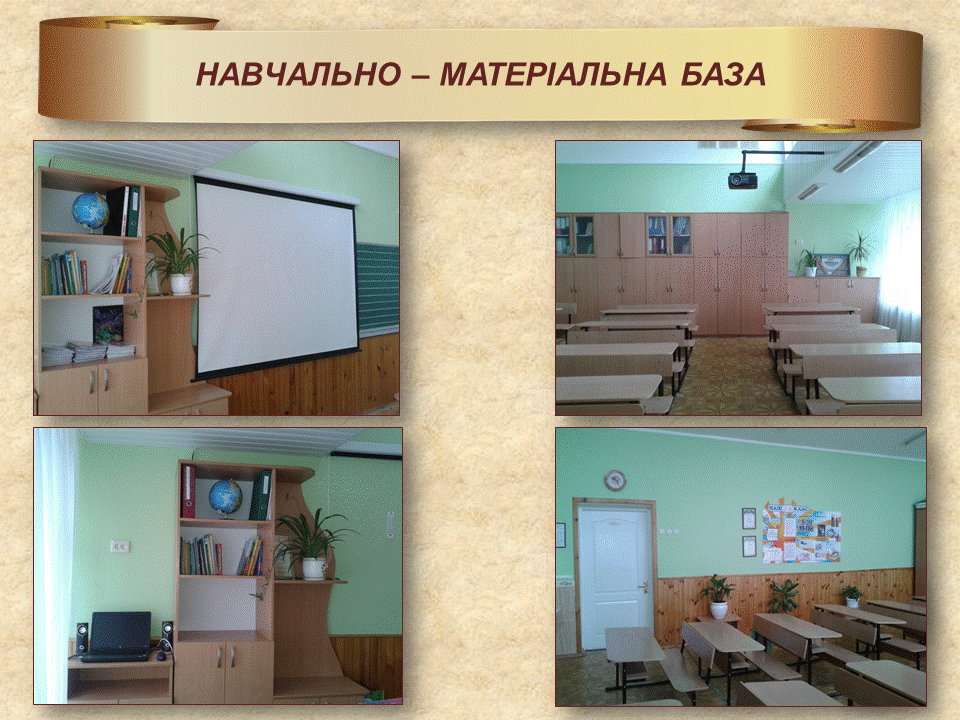 НАВЧАЛЬНО – МАТЕРІАЛЬНА БАЗА